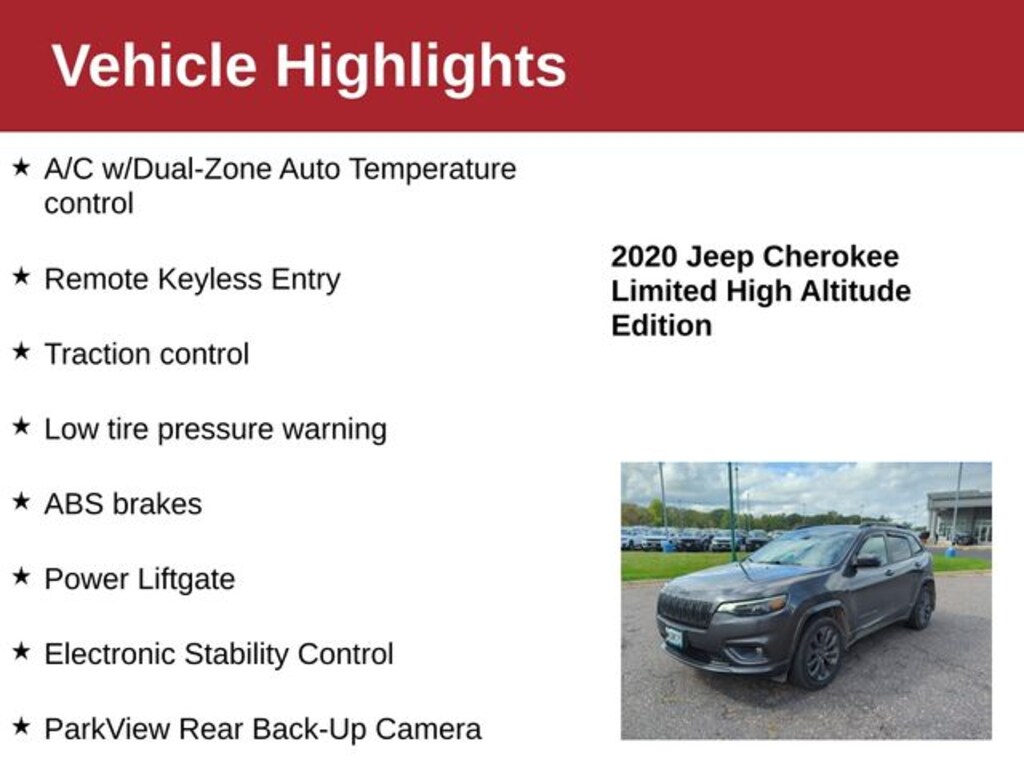 Vehicle Highlights

★ A/C w/Dual-Zone Auto Temperature control

★ Remote Keyless Entry

★ Traction control

★ Low tire pressure warning

★ ABS brakes

★ Power Liftgate

★ Electronic Stability Control

★ ParkView Rear Back-Up Camera

2020 Jeep Cherokee Limited High Altitude Edition